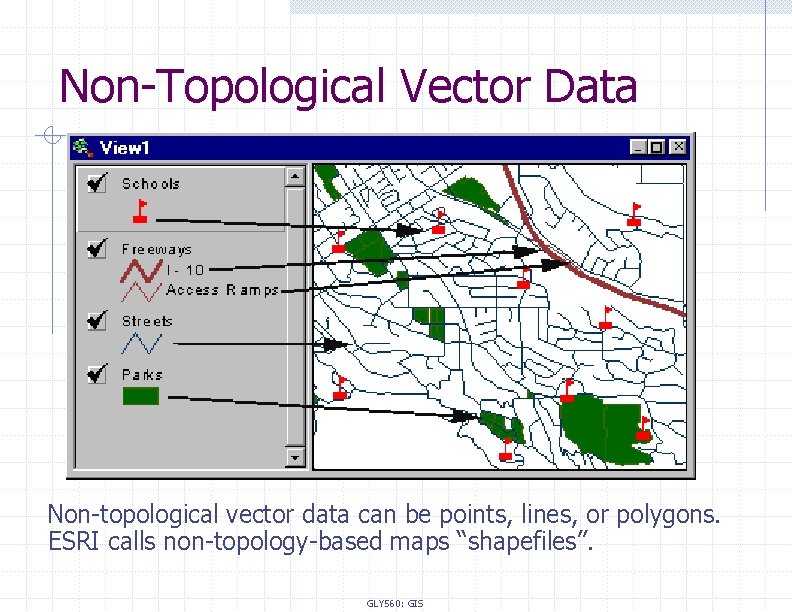 Non-Topological Vector Data

View1

Schools

Freeways

I - 10

Access Ramps

Streets

Parks

Non-topological vector data can be points, lines, or polygons. ESRI calls non-topology-based maps “shapefiles”.

GLY560: GIS